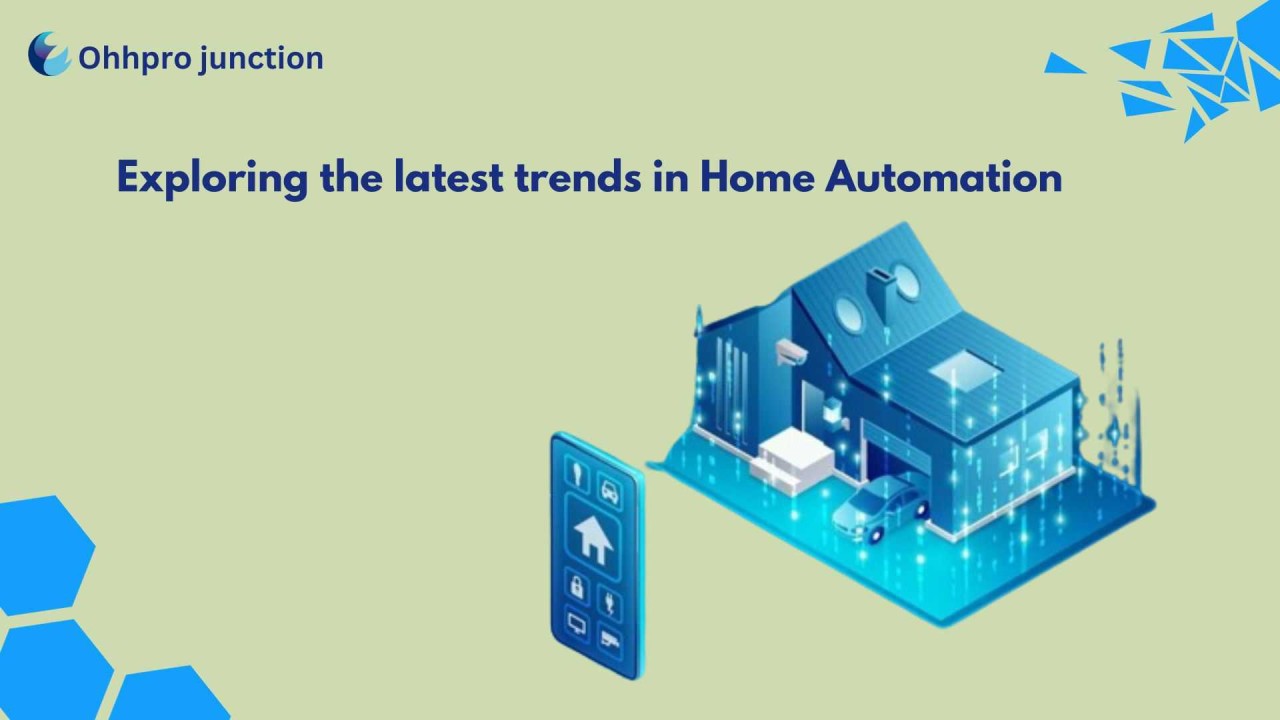 Ohhpro junction

Exploring the latest trends in Home Automation